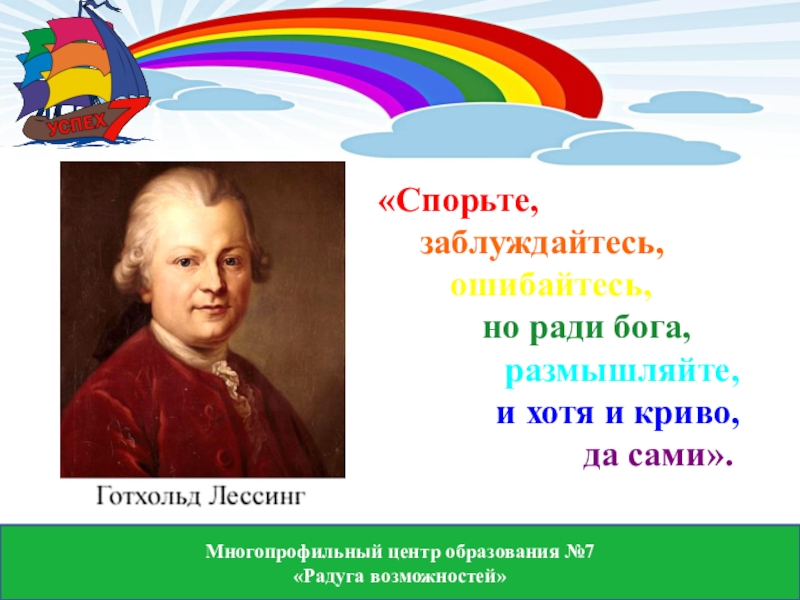 УСПЕХ 7

«Спорьте,
заблуждайтесь,
ошибайтесь,
но ради бога,
размышляйте,
и хотя и криво,
да сами».

Готхольд Лессинг

Многопрофильный центр образования №7
«Радуга возможностей»